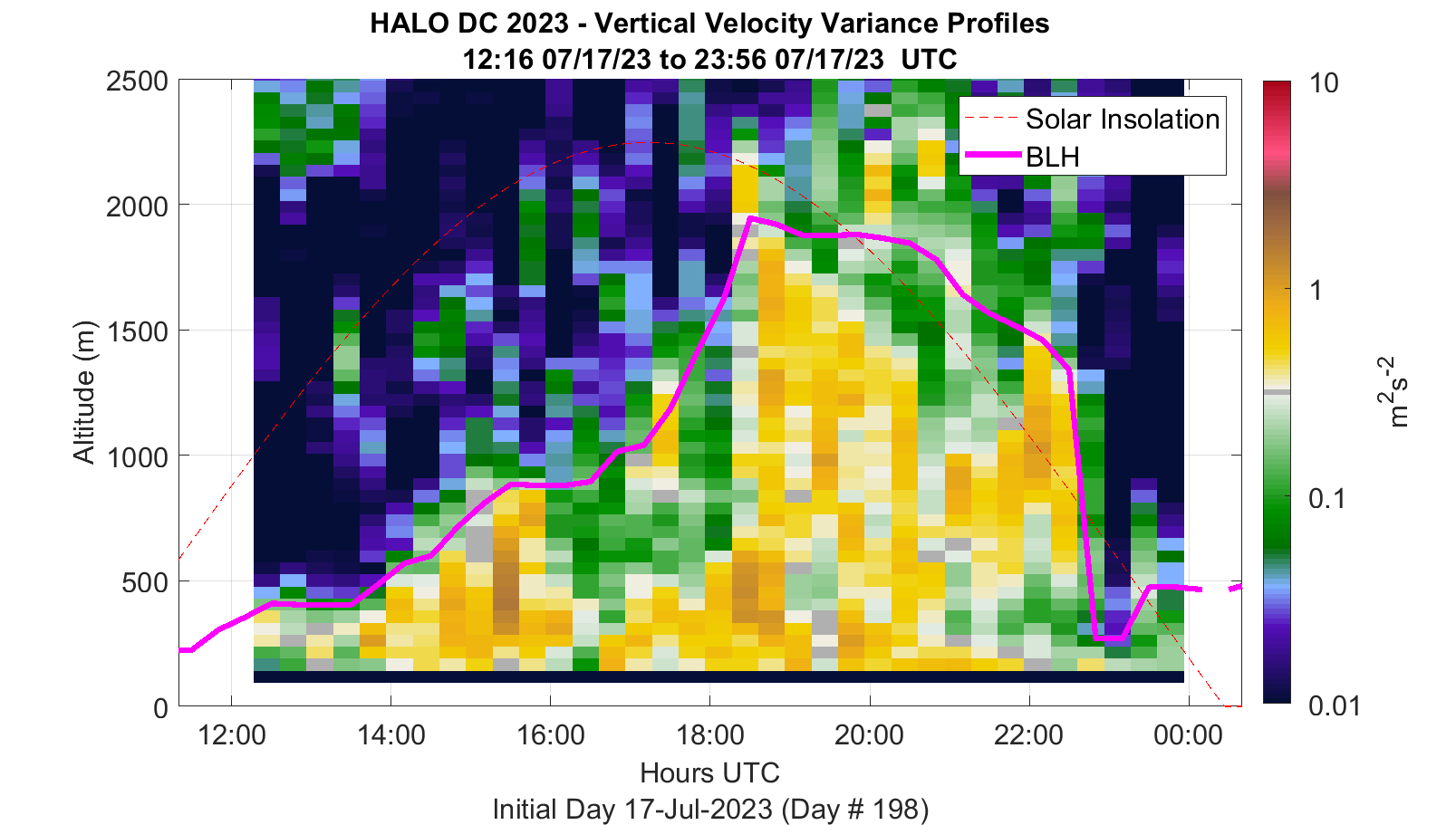 HALO DC 2023 - Vertical Velocity Variance Profiles
12:16 07/17/23 to 23:56 07/17/23 UTC

Solar Insolation
BLH

Altitude (m)

2500
2000
1500
1000
500
0

12:00
14:00
16:00
18:00
20:00
22:00
00:00

Hours UTC
Initial Day 17-Jul-2023 (Day # 198)

10
1
0.1
0.01

$m^2s^{-2}$